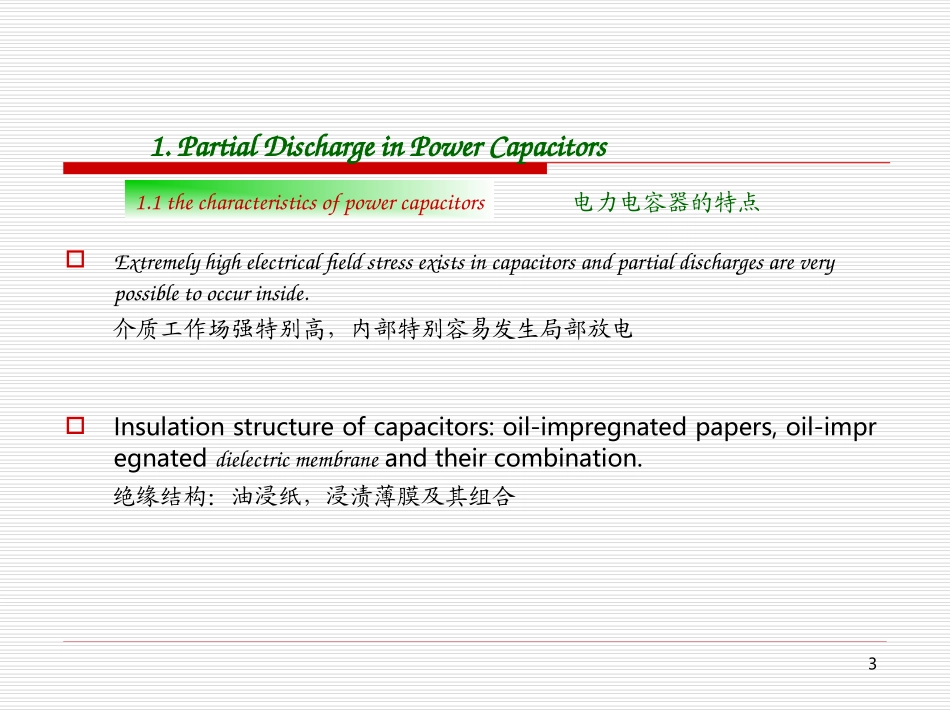 1. Partial Discharge in Power Capacitors

1.1 the characteristics of power capacitors

电力电容器的特点

Extremely high electrical field stress exists in capacitors and partial discharges are very possible to occur inside.

介质工作场强特别高，内部特别容易发生局部放电

Insulation structure of capacitors: oil-impregnated papers, oil-impregnated dielectric membrane and their combination.

绝缘结构：油浸纸，浸渍薄膜及其组合

3